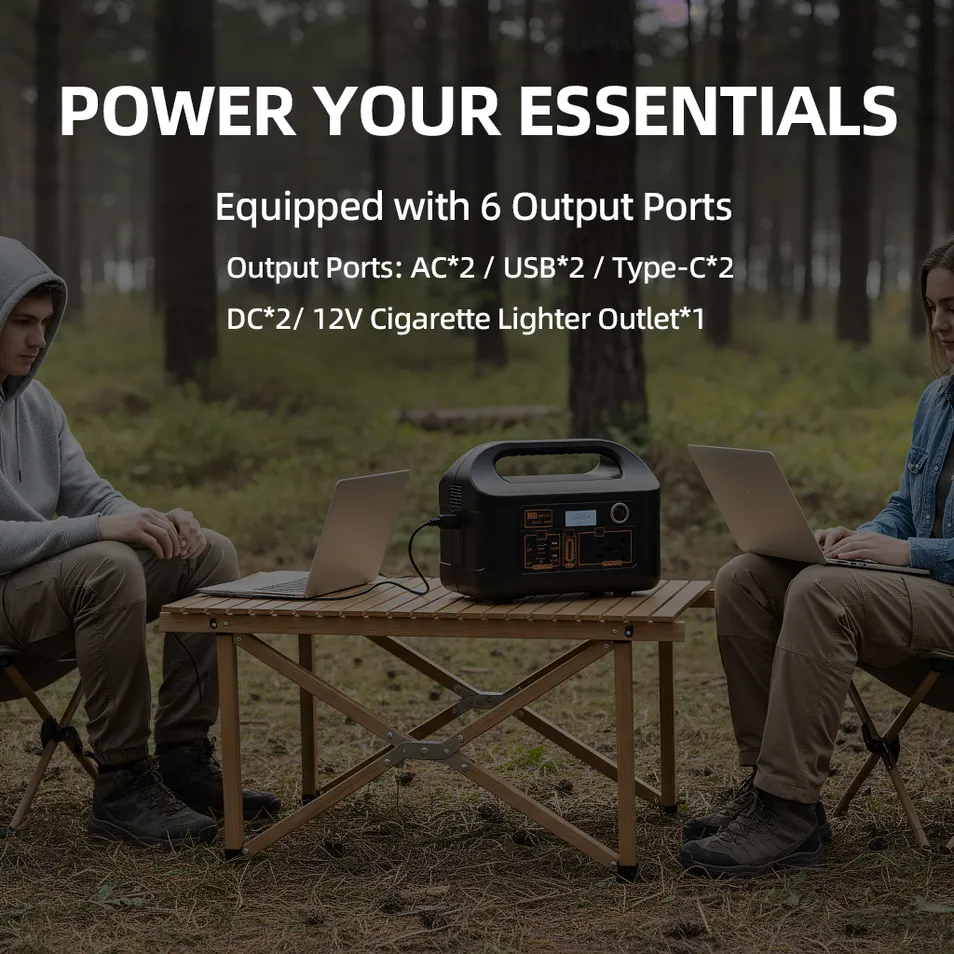 POWER YOUR ESSENTIALS

Equipped with 6 Output Ports

Output Ports: AC*2 / USB*2 / Type-C*2
DC*2/ 12V Cigarette Lighter Outlet*1